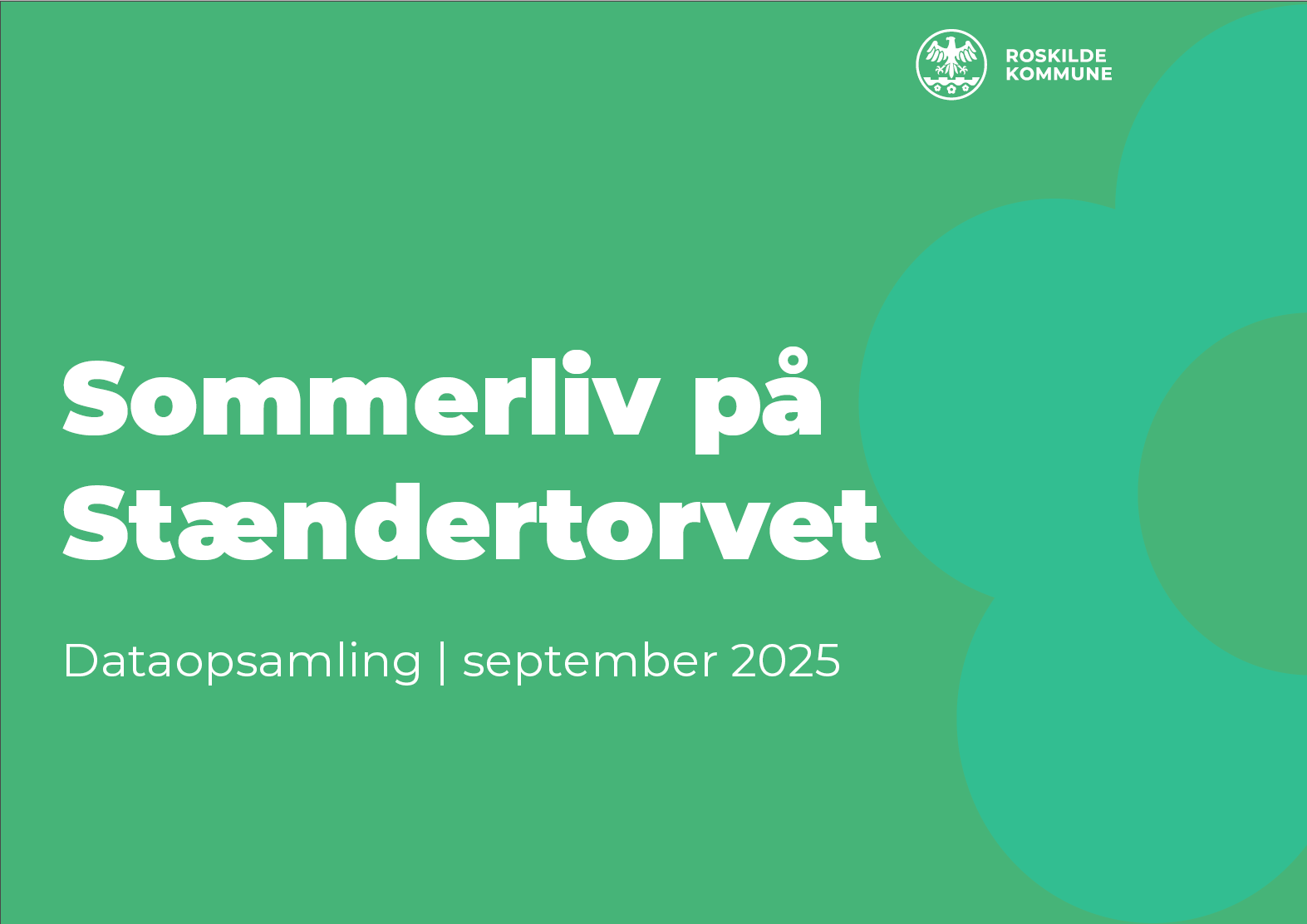 ROSKILDE KOMMUNE

Sommerliv på Stændertorvet

Dataopsamling | september 2025